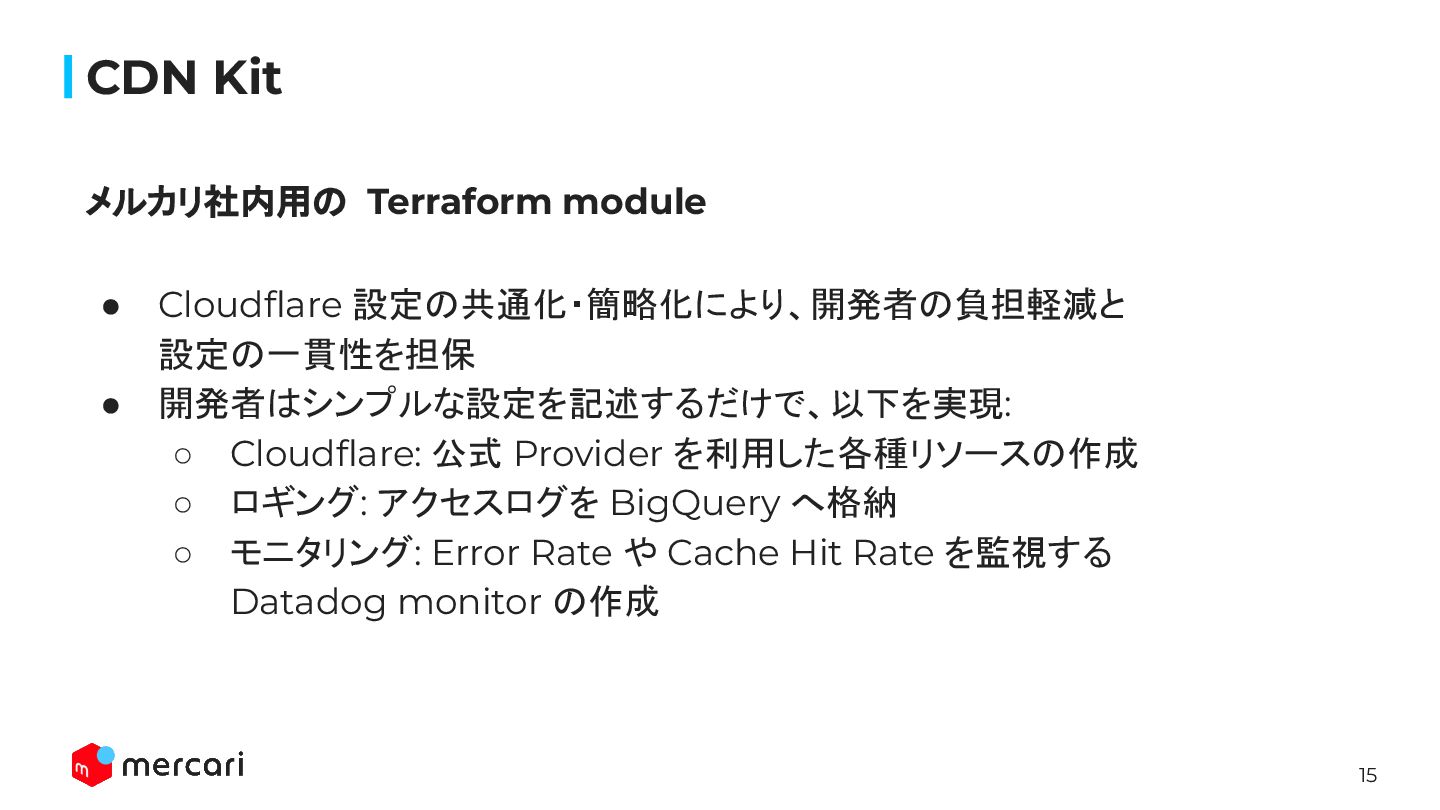 CDN Kit

メルカリ社内用の Terraform module

● Cloudflare 設定の共通化・簡略化により、開発者の負担軽減と設定の一貫性を担保
● 開発者はシンプルな設定を記述するだけで、以下を実現:
○ Cloudflare: 公式 Provider を利用した各種リソースの作成
○ ロギング: アクセスログを BigQuery へ格納
○ モニタリング: Error Rate や Cache Hit Rate を監視する Datadog monitor の作成

mercari

15